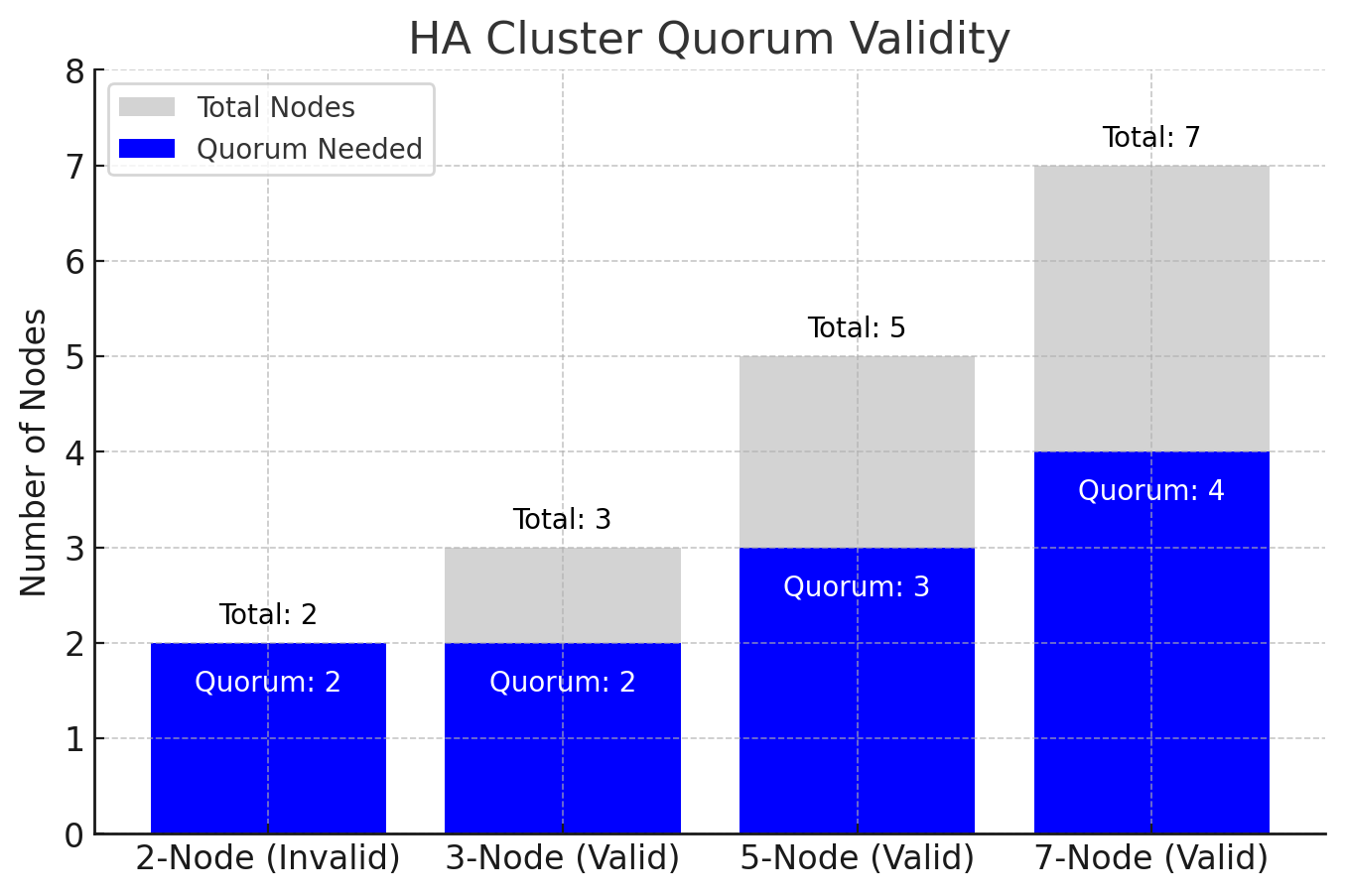 HA Cluster Quorum Validity

Total Nodes
Quorum Needed

Number of Nodes

8
7
6
5
4
3
2
1
0

Total: 2
Quorum: 2
Total: 3
Quorum: 2
Total: 5
Quorum: 3
Total: 7
Quorum: 4

2-Node (Invalid)
3-Node (Valid)
5-Node (Valid)
7-Node (Valid)